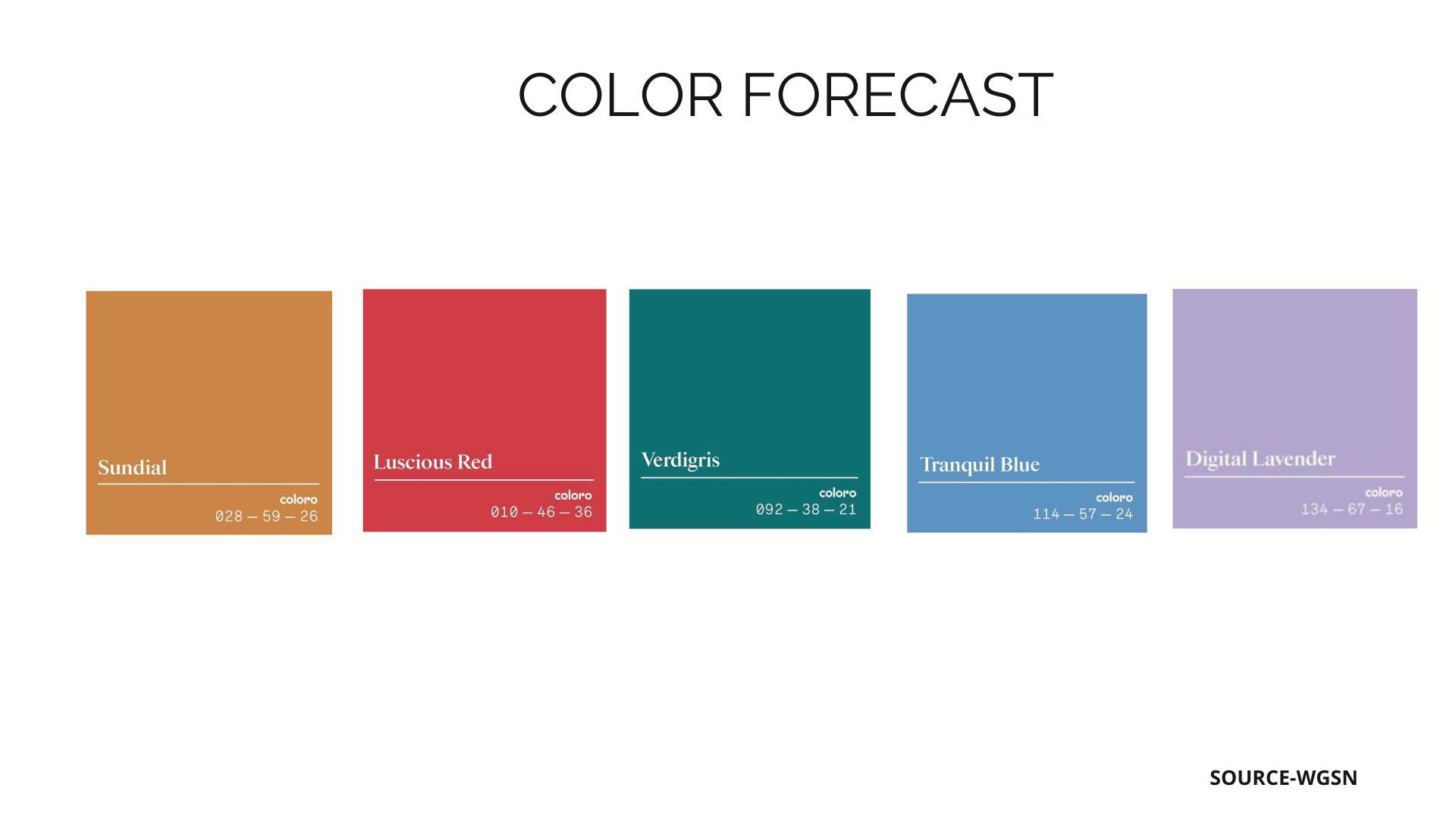 COLOR FORECAST

Sundial
coloro
028 — 59 — 26

Luscious Red
coloro
010 — 46 — 36

Verdigris
coloro
092 — 38 — 21

Tranquil Blue
coloro
114 — 57 — 24

Digital Lavender
coloro
134 — 67 — 16

SOURCE-WGSN